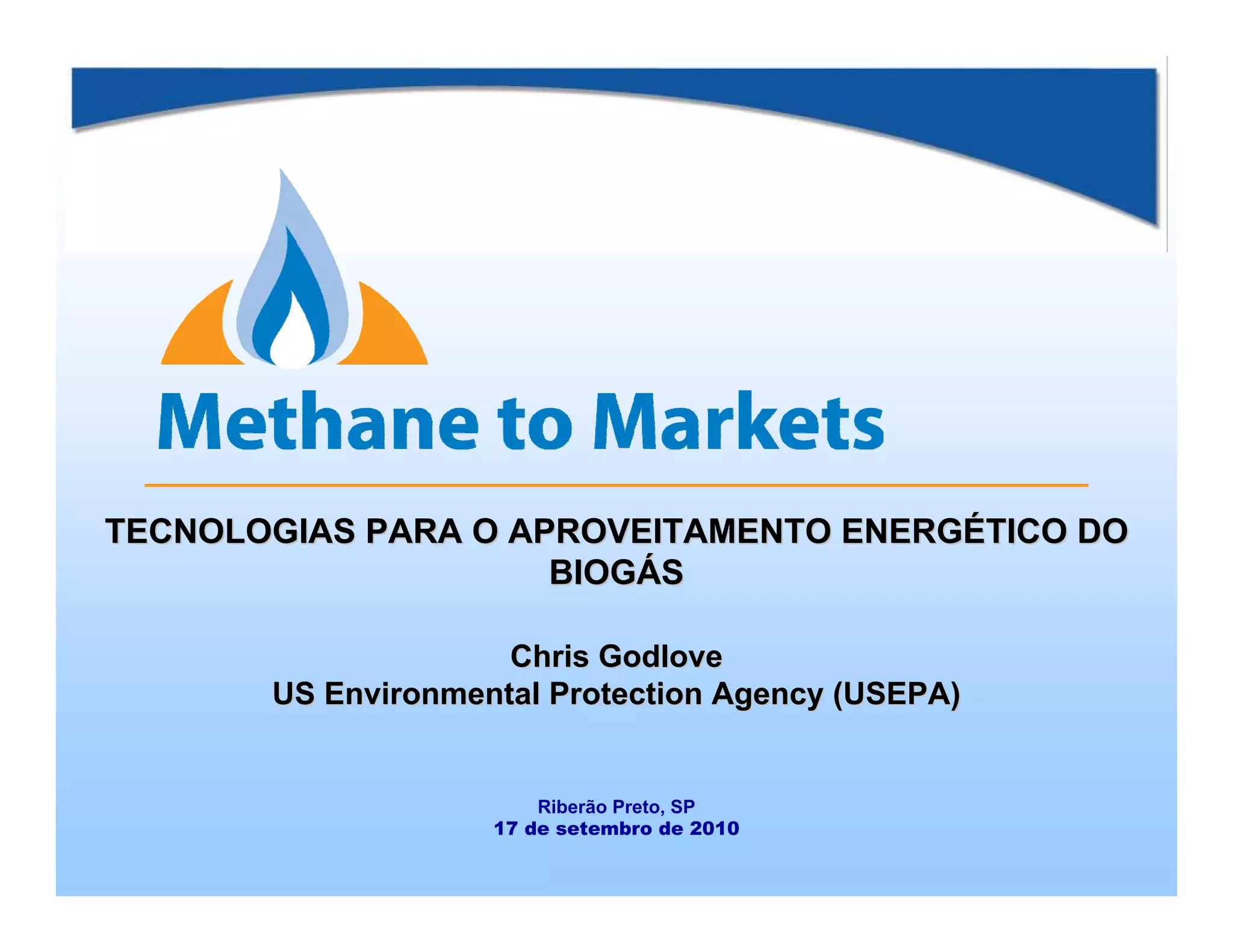 Methane to Markets

TECNOLOGIAS PARA O APROVEITAMENTO ENERGÉTICO DO BIOGÁS

Chris Godlove
US Environmental Protection Agency (USEPA)

Riberão Preto, SP
17 de setembro de 2010